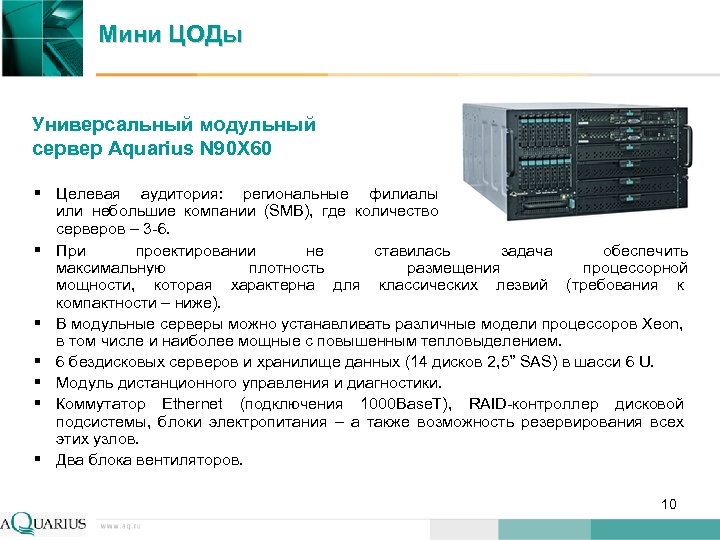 Мини ЦОДы

Универсальный модульный сервер Aquarius N90X60

▪ Целевая аудитория: региональные филиалы или небольшие компании (SMB), где количество серверов – 3-6.

▪ При проектировании не ставилась задача обеспечить максимальную плотность размещения процессорной мощности, которая характерна для классических лезвий (требования к компактности – ниже).

▪ В модульные серверы можно устанавливать различные модели процессоров Xeon, в том числе и наиболее мощные с повышенным тепловыделением.

▪ 6 бездисковых серверов и хранилище данных (14 дисков 2,5" SAS) в шасси 6 U.

▪ Модуль дистанционного управления и диагностики.

▪ Коммутатор Ethernet (подключения 1000BaseT), RAID-контроллер дисковой подсистемы, блоки электропитания – а также возможность резервирования всех этих узлов.

▪ Два блока вентиляторов.

10

AQUARIUS www.aq.ru